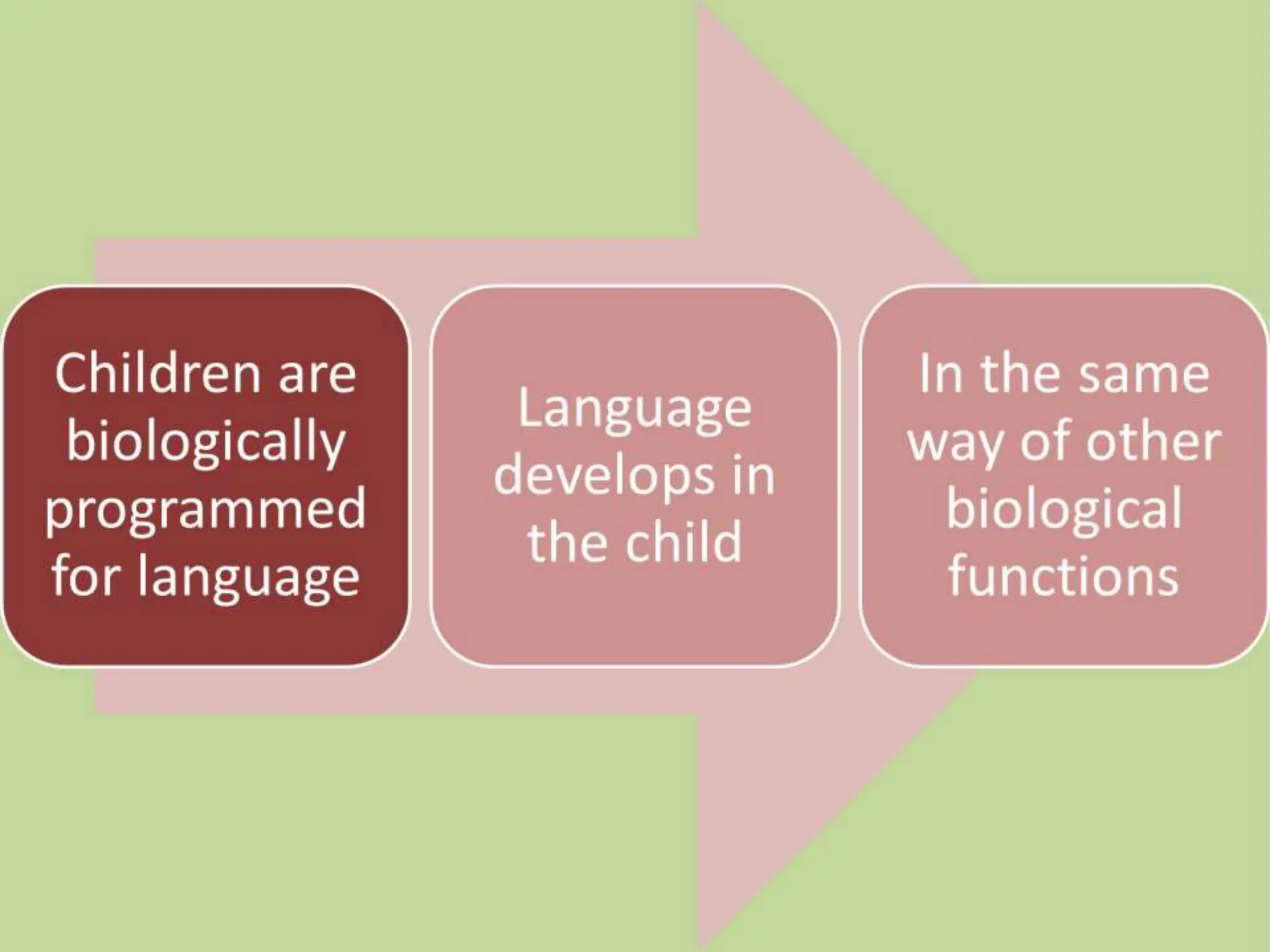 Children are biologically programmed for language

Language develops in the child

In the same way of other biological functions